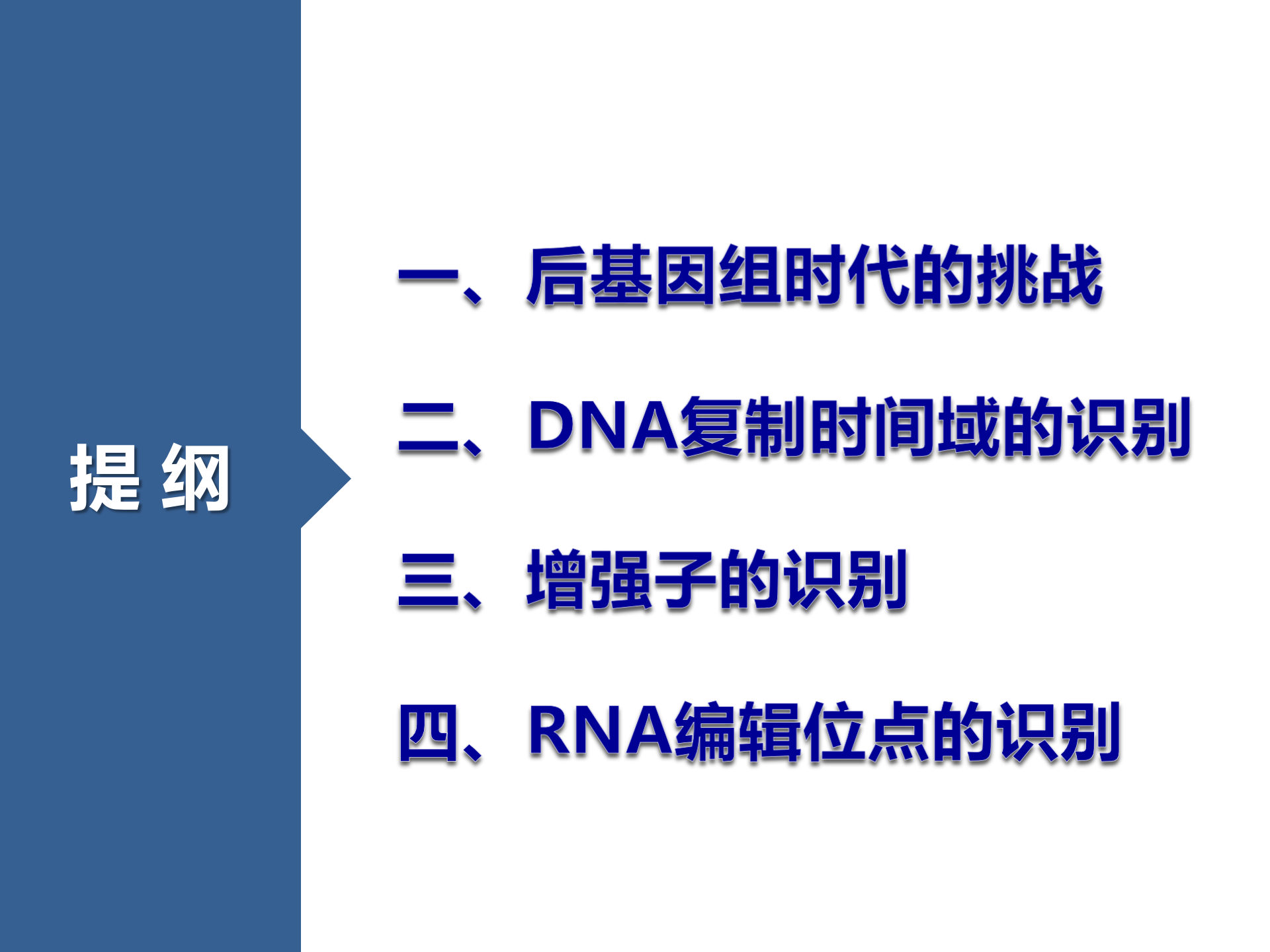 提 纲

一、后基因组时代的挑战

二、DNA复制时间域的识别

三、增强子的识别

四、RNA编辑位点的识别